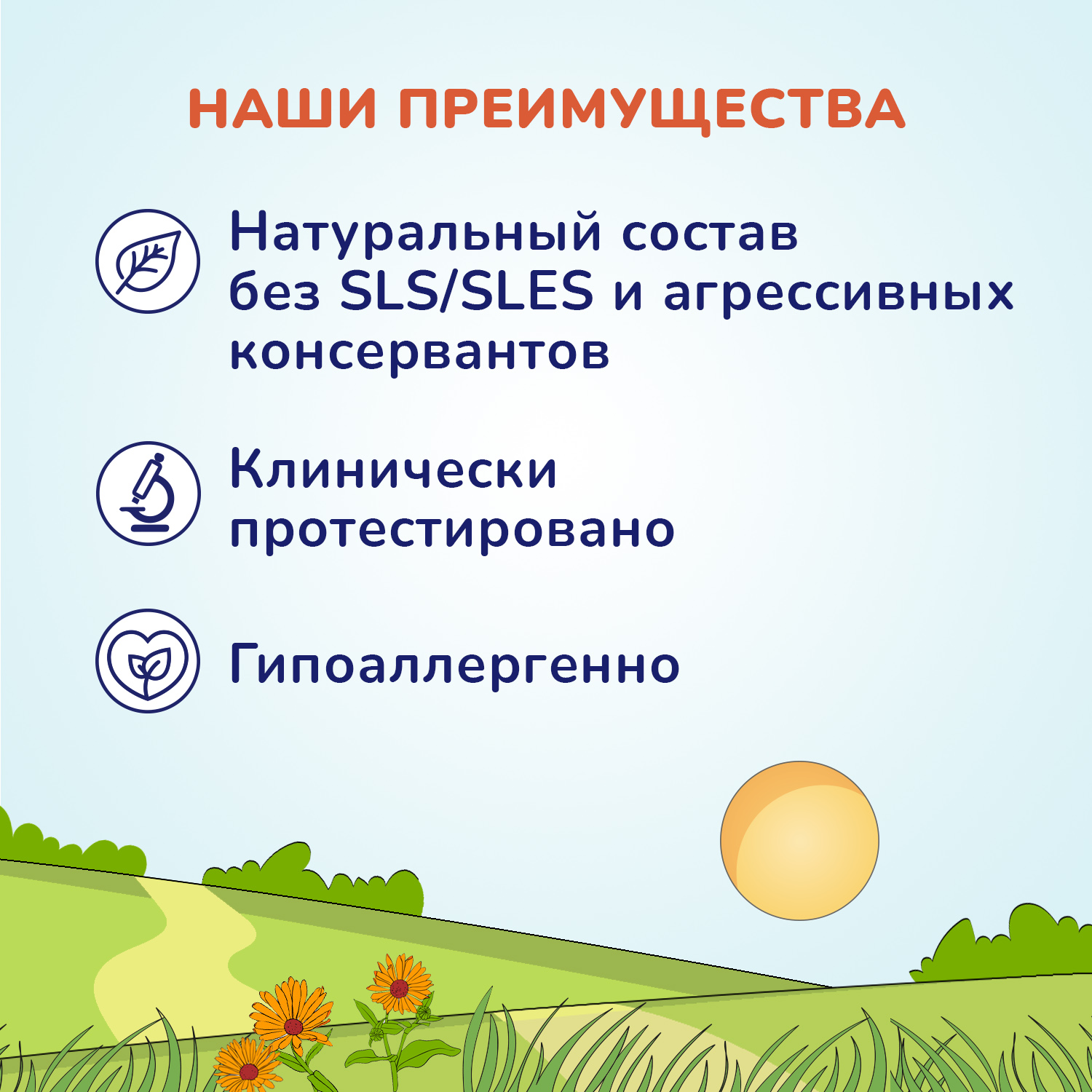 НАШИ ПРЕИМУЩЕСТВА

Натуральный состав без SLS/SLES и агрессивных консервантов

Клинически протестировано

Гипоаллергенно